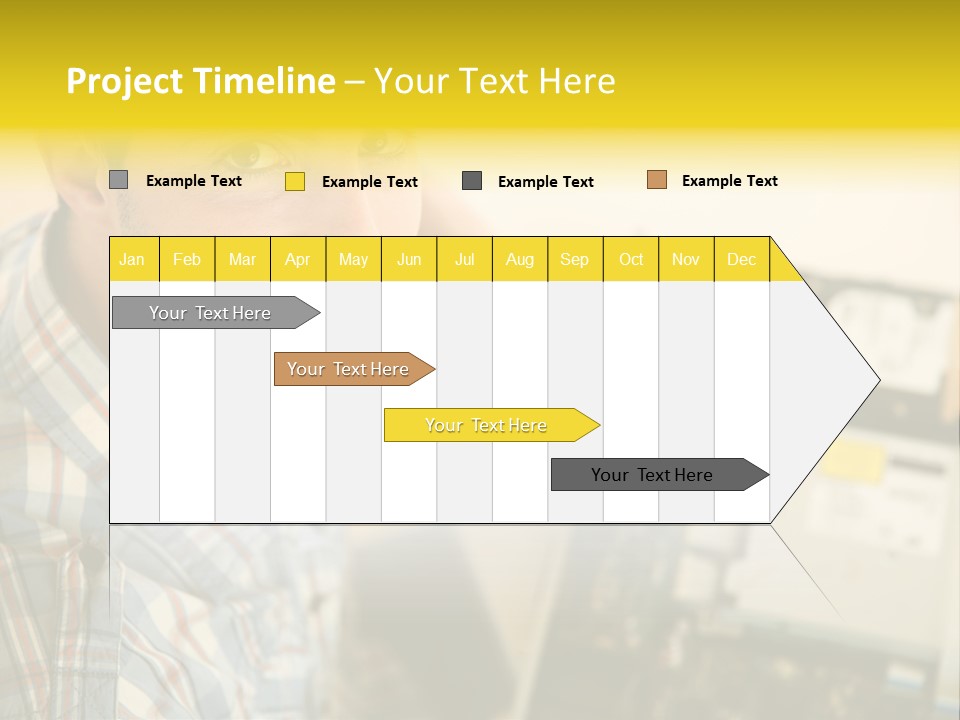 Project Timeline – Your Text Here

Example Text
Example Text
Example Text
Example Text

| Jan | Feb | Mar | Apr | May | Jun | Jul | Aug | Sep | Oct | Nov | Dec |
|---|---|---|---|---|---|---|---|---|---|---|---|

Your Text Here
Your Text Here
Your Text Here
Your Text Here